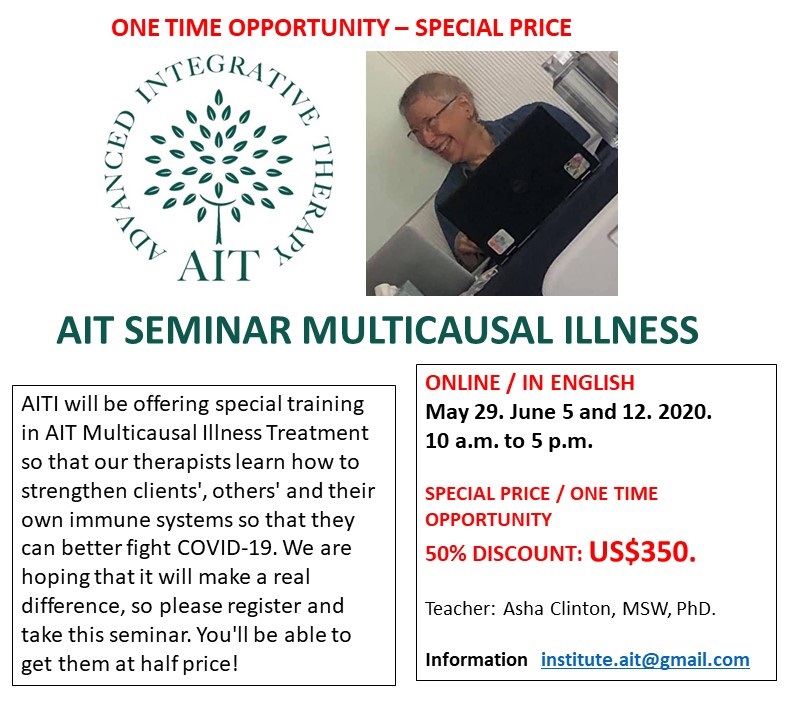 ONE TIME OPPORTUNITY – SPECIAL PRICE

ADVANCED INTEGRATIVE THERAPY

AIT

AIT SEMINAR MULTICAUSAL ILLNESS

AITI will be offering special training in AIT Multicausal Illness Treatment so that our therapists learn how to strengthen clients', others' and their own immune systems so that they can better fight COVID-19. We are hoping that it will make a real difference, so please register and take this seminar. You'll be able to get them at half price!

ONLINE / IN ENGLISH
May 29. June 5 and 12. 2020.
10 a.m. to 5 p.m.

SPECIAL PRICE / ONE TIME OPPORTUNITY
50% DISCOUNT: US$350.

Teacher: Asha Clinton, MSW, PhD.

Information institute.ait@gmail.com